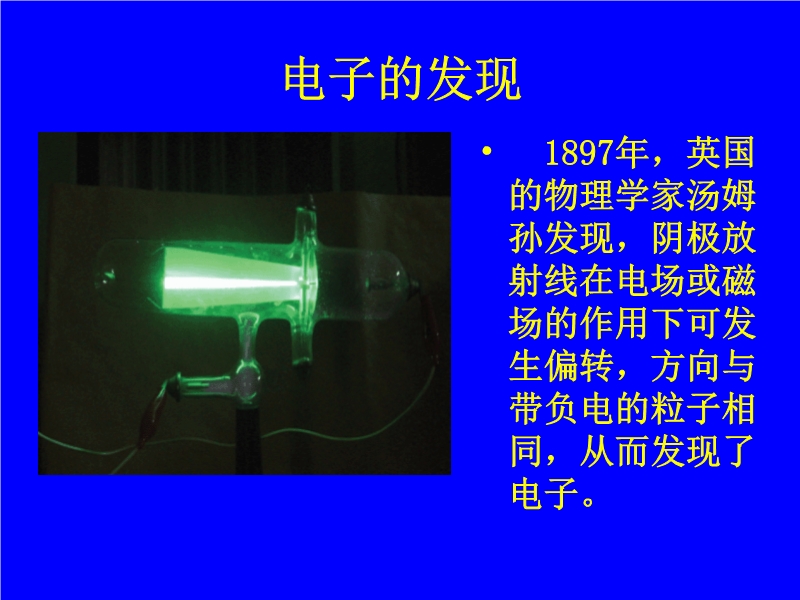 电子的发现

• 1897年，英国的物理学家汤姆孙发现，阴极放射线在电场或磁场的作用下可发生偏转，方向与带负电的粒子相同，从而发现了电子。